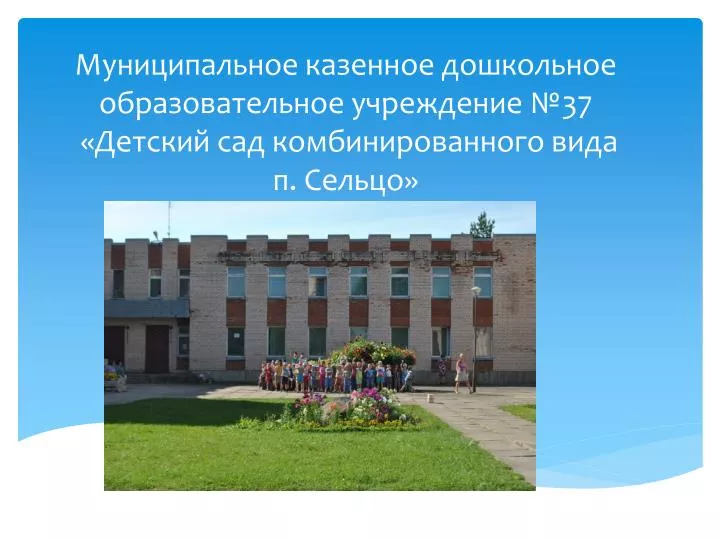 Муниципальное казенное дошкольное образовательное учреждение №37 «Детский сад комбинированного вида п. Сельцо»